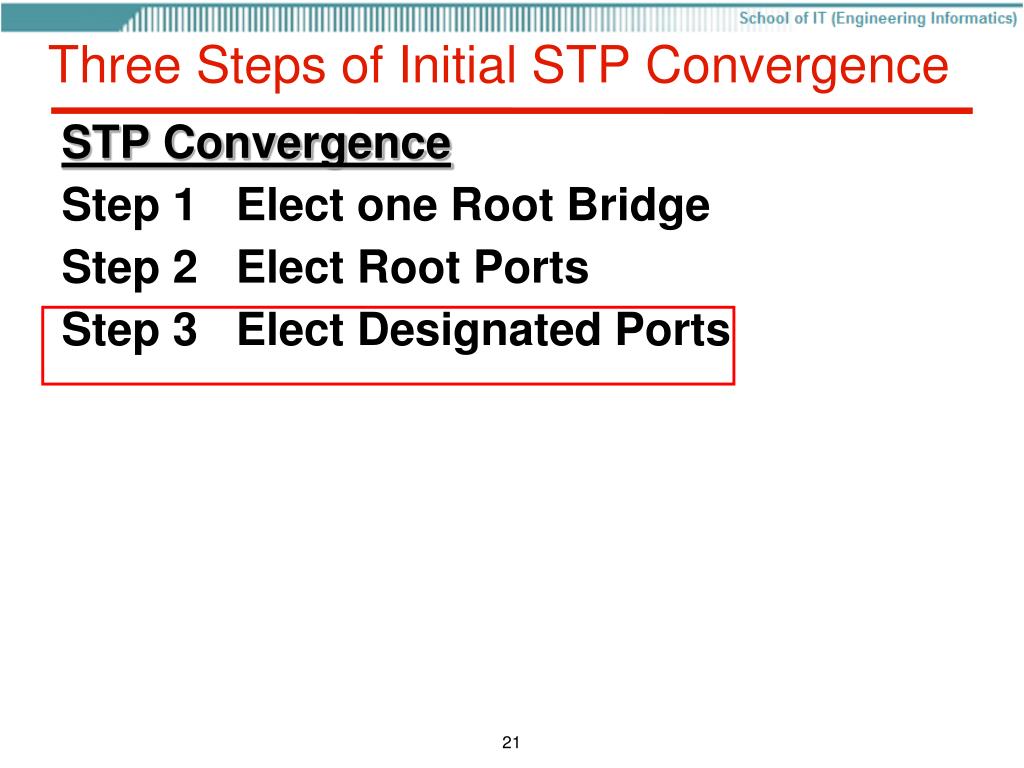 School of IT (Engineering Informatics)

Three Steps of Initial STP Convergence

STP Convergence
Step 1 Elect one Root Bridge
Step 2 Elect Root Ports
Step 3 Elect Designated Ports

21